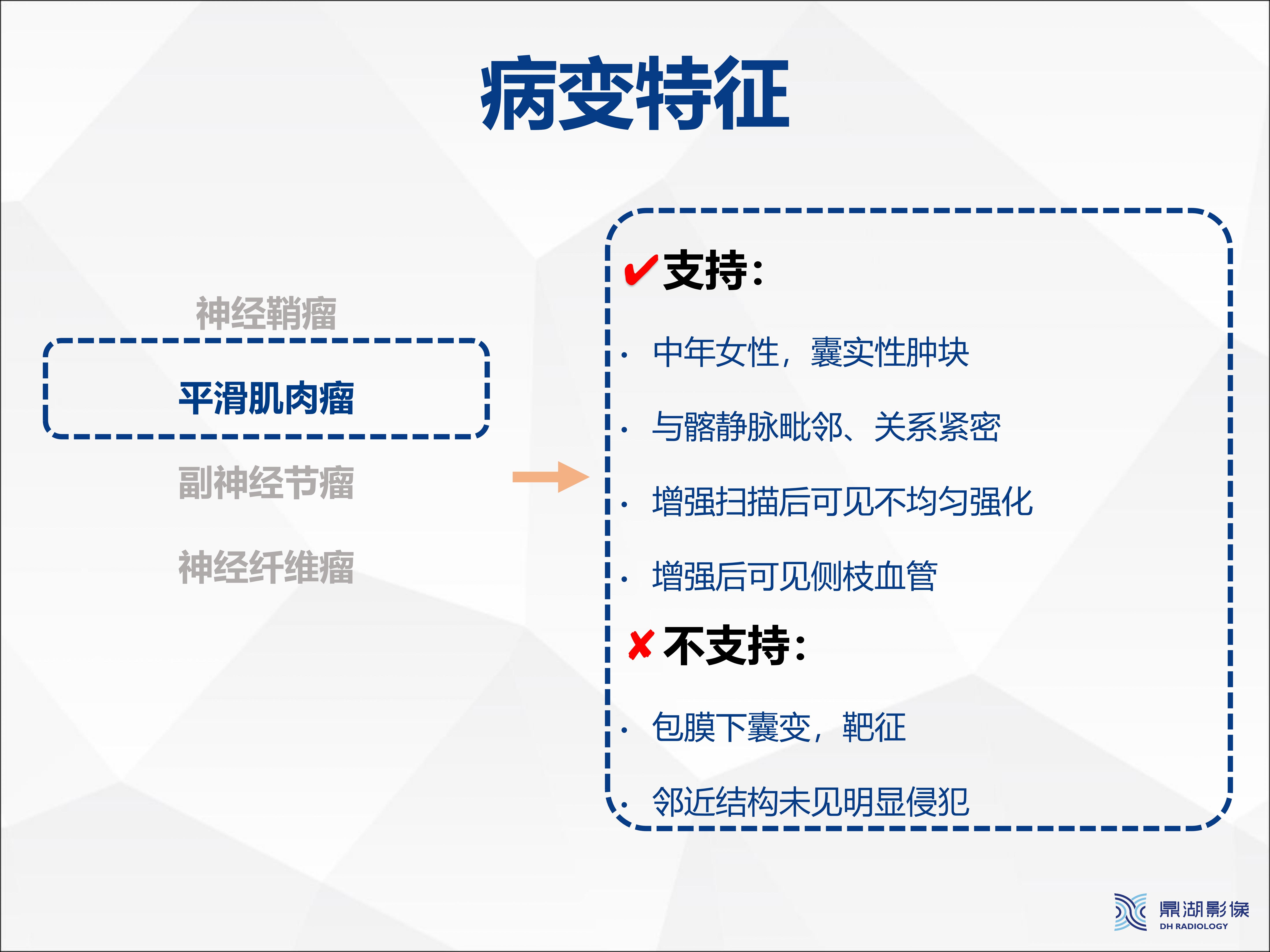 病变特征

神经鞘瘤

平滑肌肉瘤

副神经节瘤

神经纤维瘤

✔支持：

· 中年女性，囊实性肿块

· 与髂静脉毗邻、关系紧密

· 增强扫描后可见不均匀强化

· 增强后可见侧枝血管

✘不支持：

· 包膜下囊变，靶征

· 邻近结构未见明显侵犯

鼎湖影像
DH RADIOLOGY